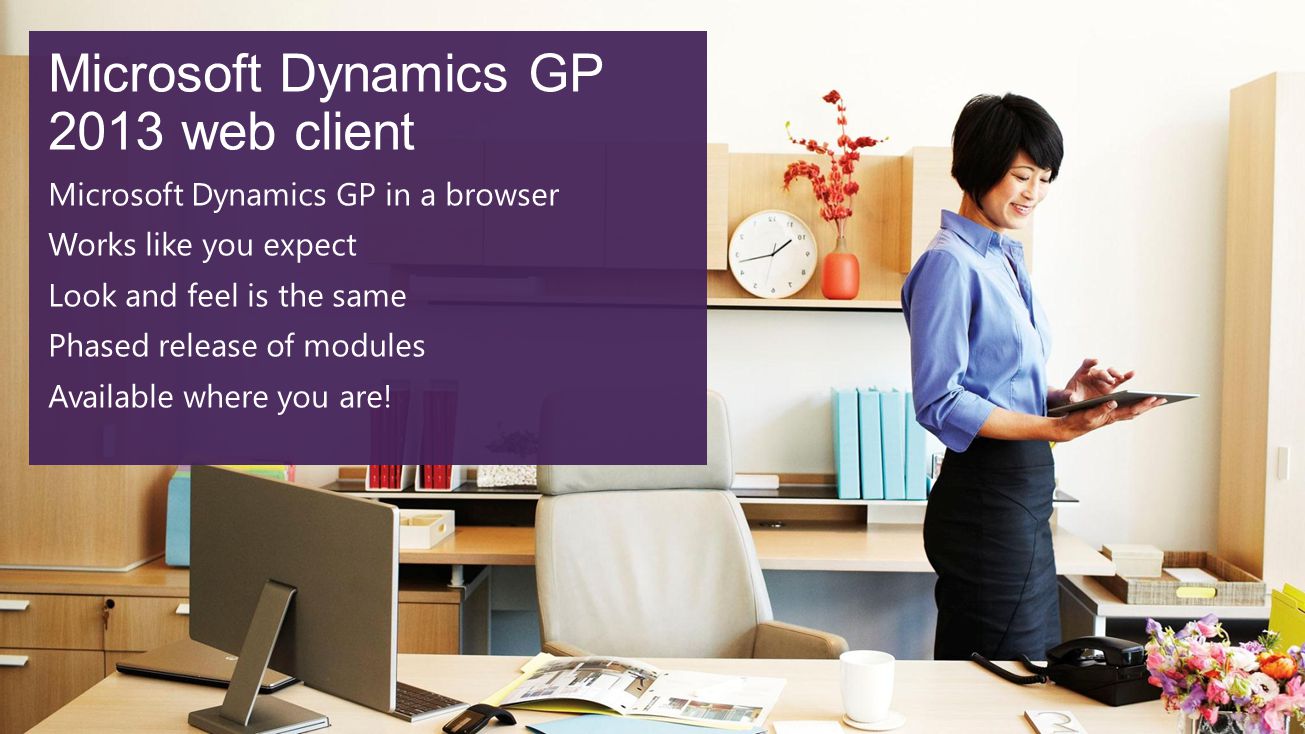 Microsoft Dynamics GP 2013 web client

Microsoft Dynamics GP in a browser

Works like you expect

Look and feel is the same

Phased release of modules

Available where you are!